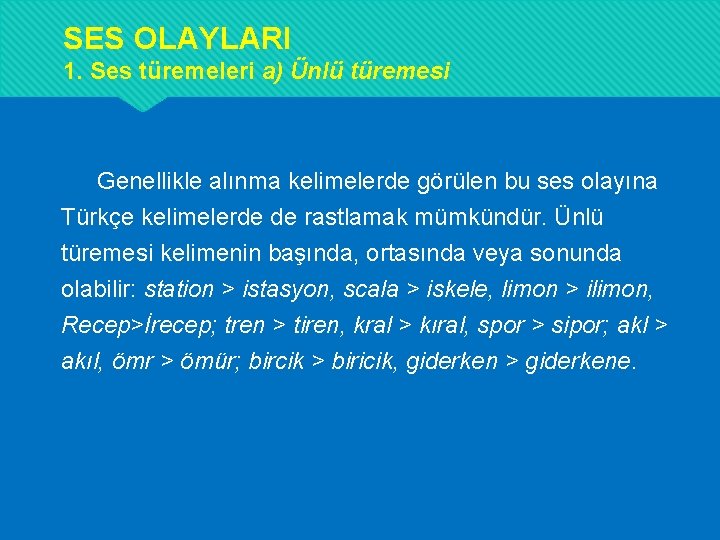 SES OLAYLARI
1. Ses türemeleri a) Ünlü türemesi

Genellikle alınma kelimelerde görülen bu ses olayına Türkçe kelimelerde de rastlamak mümkündür. Ünlü türemesi kelimenin başında, ortasında veya sonunda olabilir: station > istasyon, scala > iskele, limon > ilimon, Recep>İrecep; tren > tiren, kral > kıral, spor > sipor; akl > akıl, ömr > ömür; bircik > biricik, giderken > giderkene.